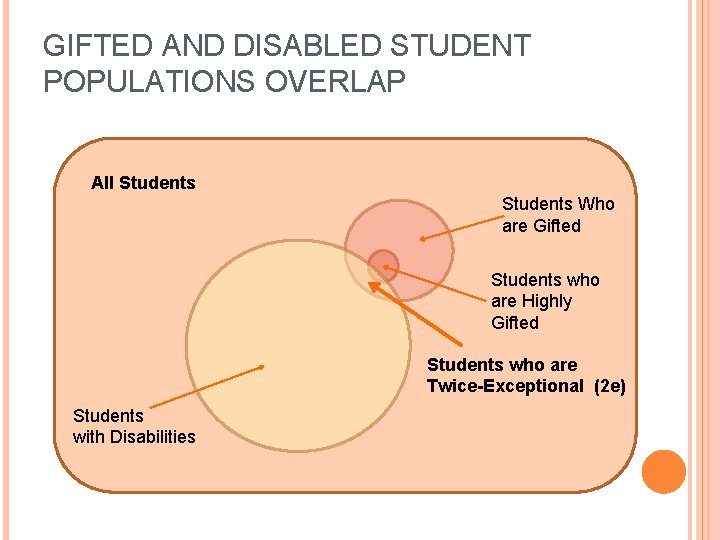 GIFTED AND DISABLED STUDENT POPULATIONS OVERLAP

All Students

Students Who are Gifted

Students who are Highly Gifted

Students who are Twice-Exceptional (2e)

Students with Disabilities